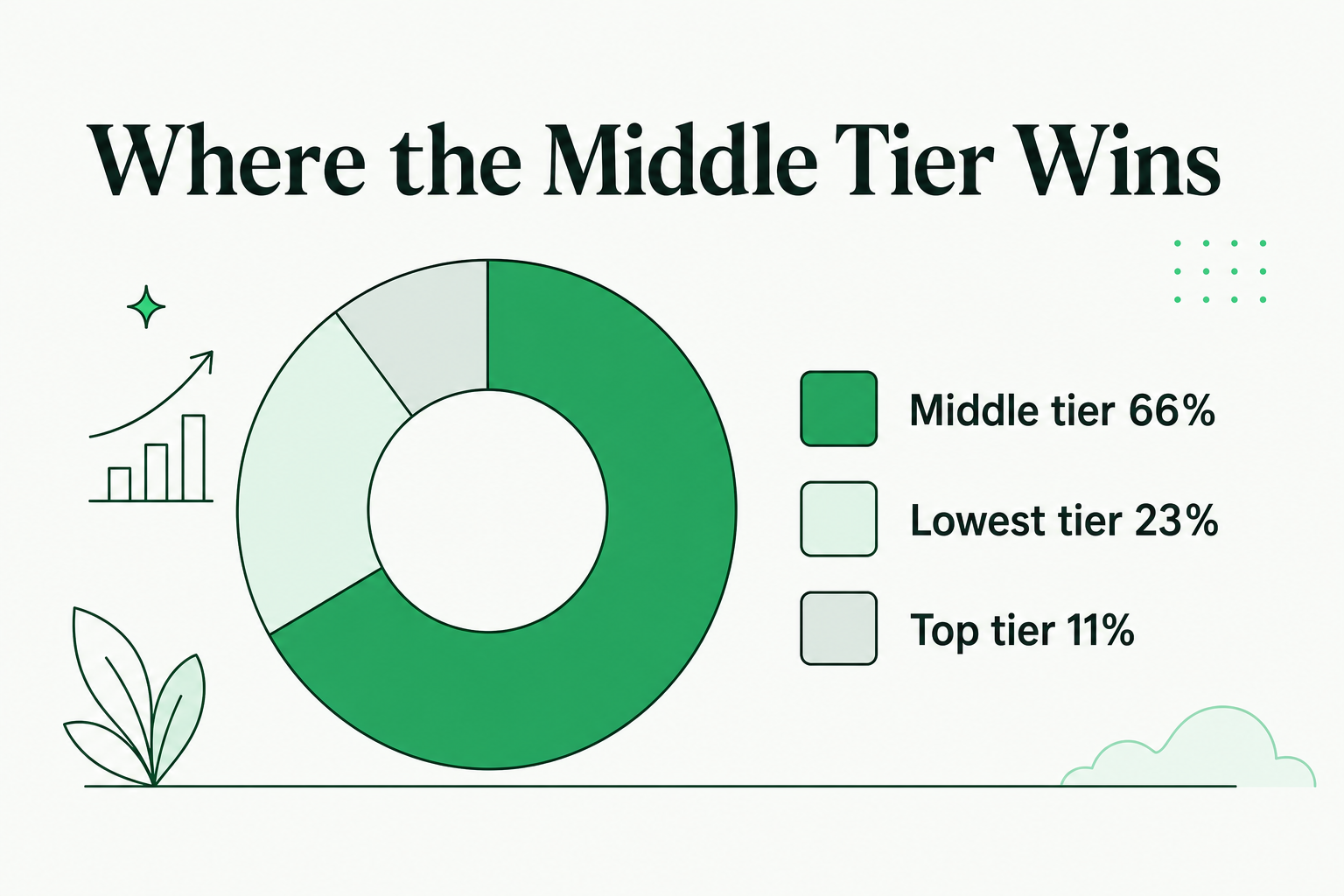 Where the Middle Tier Wins

Middle tier 66%

Lowest tier 23%

Top tier 11%